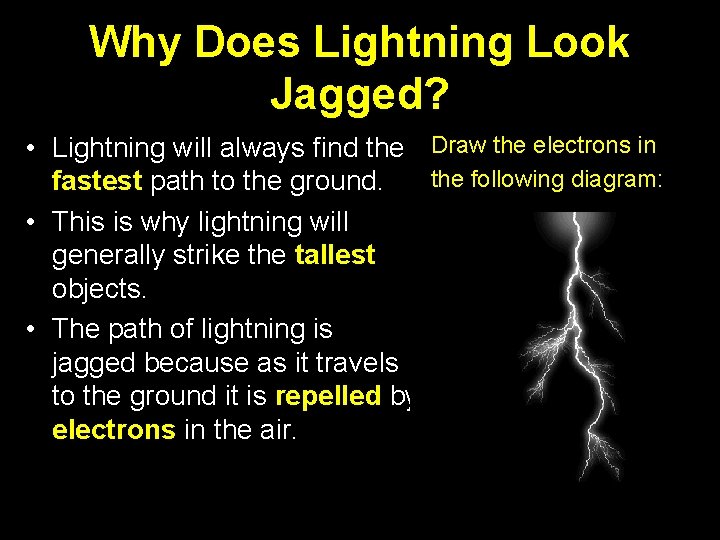 Why Does Lightning Look Jagged?

• Lightning will always find the fastest path to the ground.

• This is why lightning will generally strike the tallest objects.

• The path of lightning is jagged because as it travels to the ground it is repelled by electrons in the air.

Draw the electrons in the following diagram: